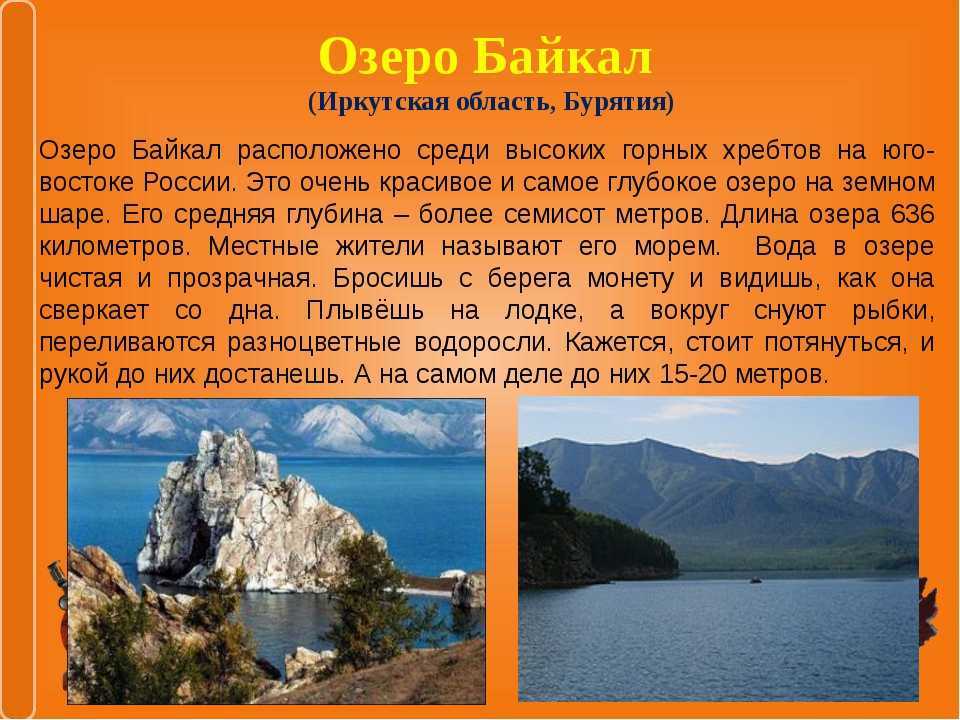 Озеро Байкал
(Иркутская область, Бурятия)

Озеро Байкал расположено среди высоких горных хребтов на юго-востоке России. Это очень красивое и самое глубокое озеро на земном шаре. Его средняя глубина – более семисот метров. Длина озера 636 километров. Местные жители называют его морем. Вода в озере чистая и прозрачная. Бросишь с берега монету и видишь, как она сверкает со дна. Плывёшь на лодке, а вокруг снуют рыбки, переливаются разноцветные водоросли. Кажется, стоит потянуться, и рукой до них достанешь. А на самом деле до них 15-20 метров.